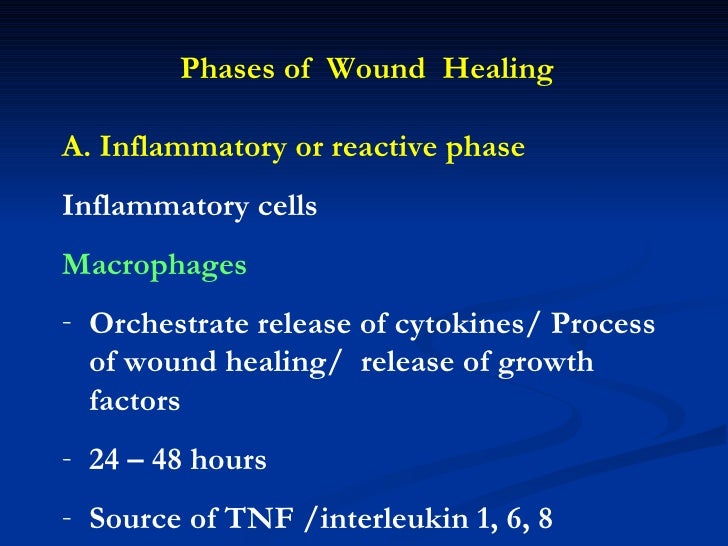 Phases of Wound Healing

A. Inflammatory or reactive phase

Inflammatory cells

Macrophages

- Orchestrate release of cytokines/ Process of wound healing/ release of growth factors

- 24 – 48 hours

- Source of TNF /interleukin 1, 6, 8